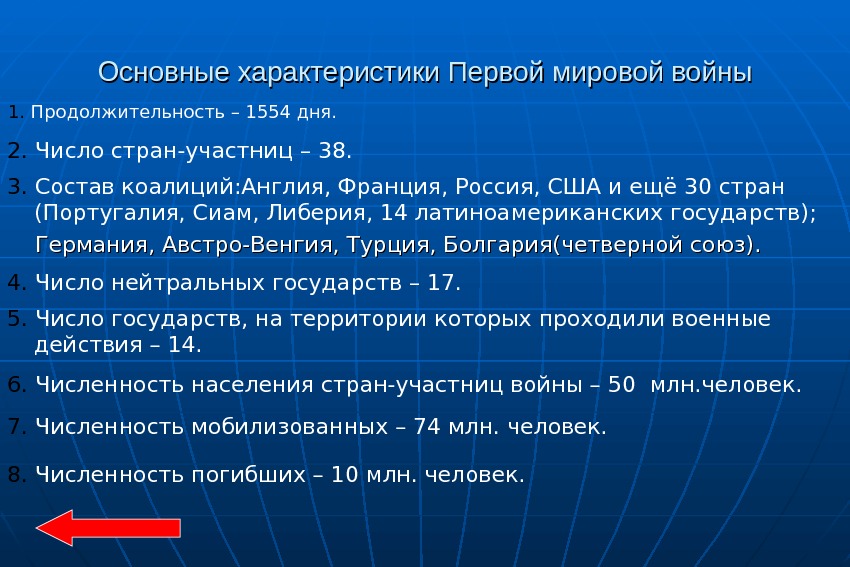 Основные характеристики Первой мировой войны

1. Продолжительность – 1554 дня.

2. Число стран-участниц – 38.

3. Состав коалиций:Англия, Франция, Россия, США и ещё 30 стран (Португалия, Сиам, Либерия, 14 латиноамериканских государств);
Германия, Австро-Венгия, Турция, Болгария(четверной союз).

4. Число нейтральных государств – 17.

5. Число государств, на территории которых проходили военные действия – 14.

6. Численность населения стран-участниц войны – 50 млн.человек.

7. Численность мобилизованных – 74 млн. человек.

8. Численность погибших – 10 млн. человек.